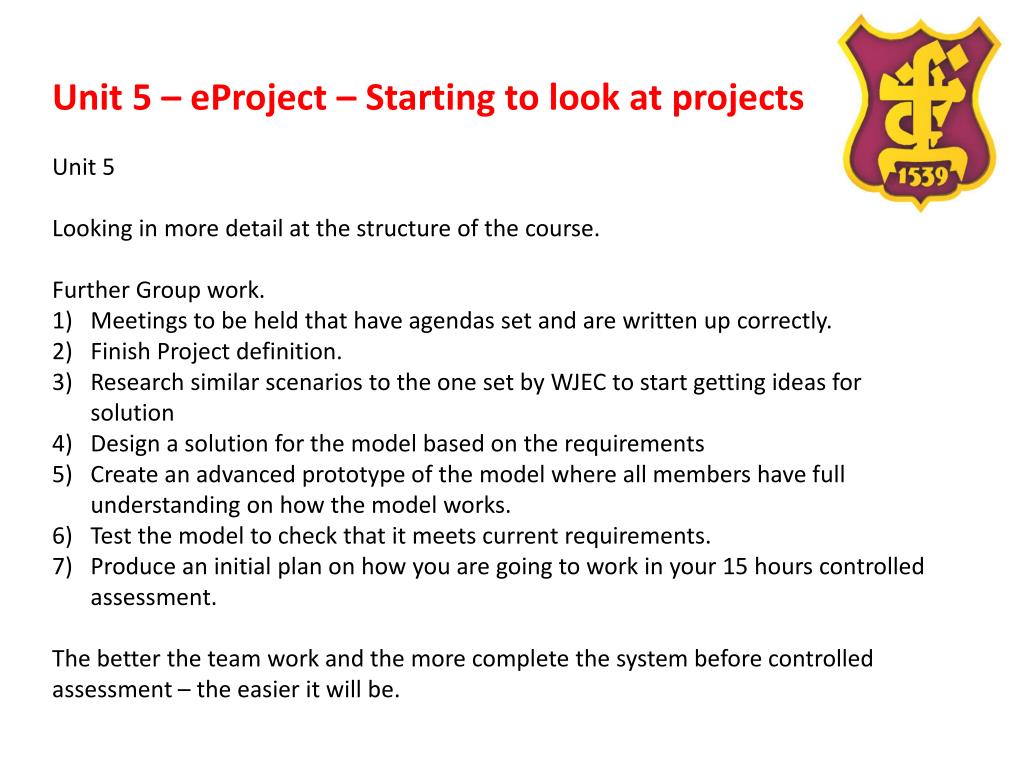 Unit 5 – eProject – Starting to look at projects

1539

Unit 5

Looking in more detail at the structure of the course.

Further Group work.
1) Meetings to be held that have agendas set and are written up correctly.
2) Finish Project definition.
3) Research similar scenarios to the one set by WJEC to start getting ideas for solution
4) Design a solution for the model based on the requirements
5) Create an advanced prototype of the model where all members have full understanding on how the model works.
6) Test the model to check that it meets current requirements.
7) Produce an initial plan on how you are going to work in your 15 hours controlled assessment.

The better the team work and the more complete the system before controlled assessment – the easier it will be.